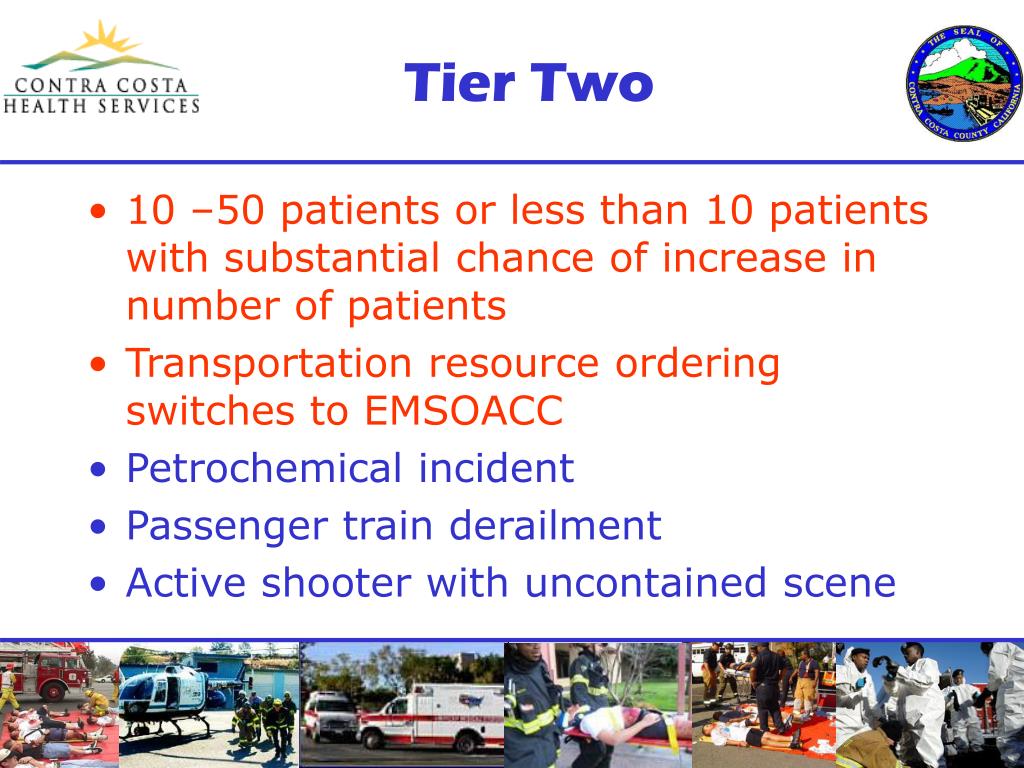 CONTRA COSTA
HEALTH SERVICES

Tier Two

THE SEAL OF CONTRA COSTA COUNTY CALIFORNIA

• 10 –50 patients or less than 10 patients with substantial chance of increase in number of patients
• Transportation resource ordering switches to EMSOACC
• Petrochemical incident
• Passenger train derailment
• Active shooter with uncontained scene